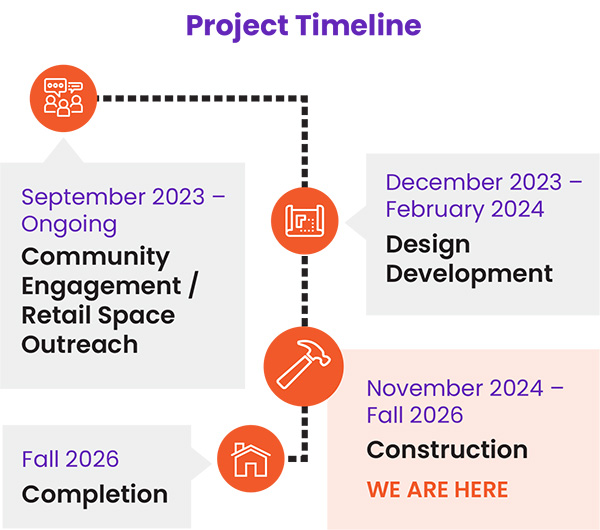 Project Timeline

September 2023 – Ongoing
Community Engagement / Retail Space Outreach

December 2023 – February 2024
Design Development

November 2024 – Fall 2026
Construction
WE ARE HERE

Fall 2026
Completion